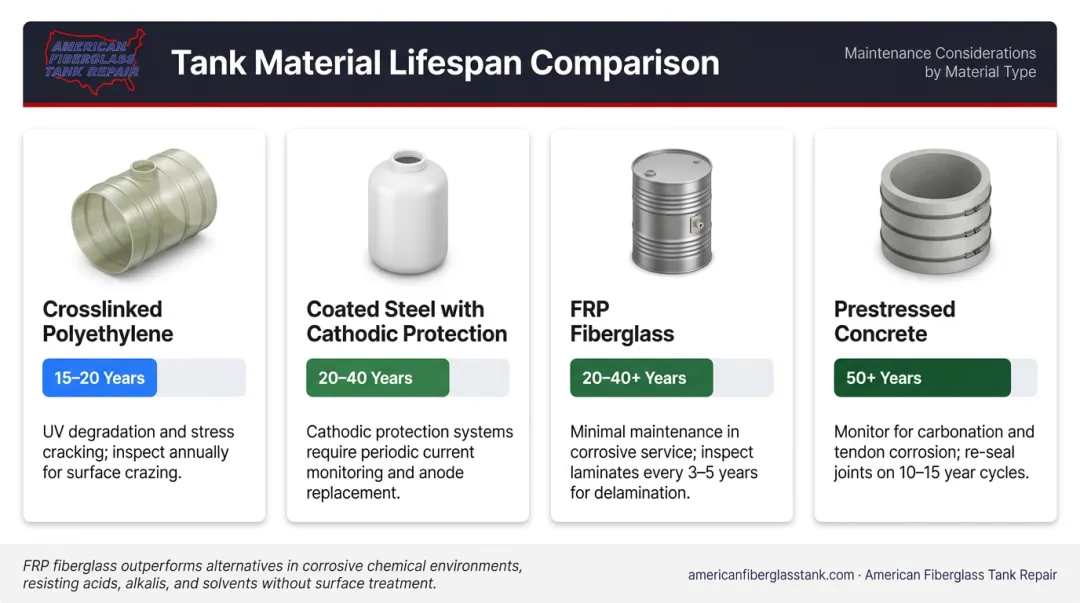 AMERICAN FIBERGLASS TANK REPAIR

Tank Material Lifespan Comparison

Maintenance Considerations by Material Type

Crosslinked Polyethylene

15–20 Years

UV degradation and stress cracking; inspect annually for surface crazing.

Coated Steel with Cathodic Protection

20–40 Years

Cathodic protection systems require periodic current monitoring and anode replacement.

FRP Fiberglass

20–40+ Years

Minimal maintenance in corrosive service; inspect laminates every 3–5 years for delamination.

Prestressed Concrete

50+ Years

Monitor for carbonation and tendon corrosion; re-seal joints on 10–15 year cycles.

FRP fiberglass outperforms alternatives in corrosive chemical environments, resisting acids, alkalis, and solvents without surface treatment.

americanfiberglasstank.com · American Fiberglass Tank Repair